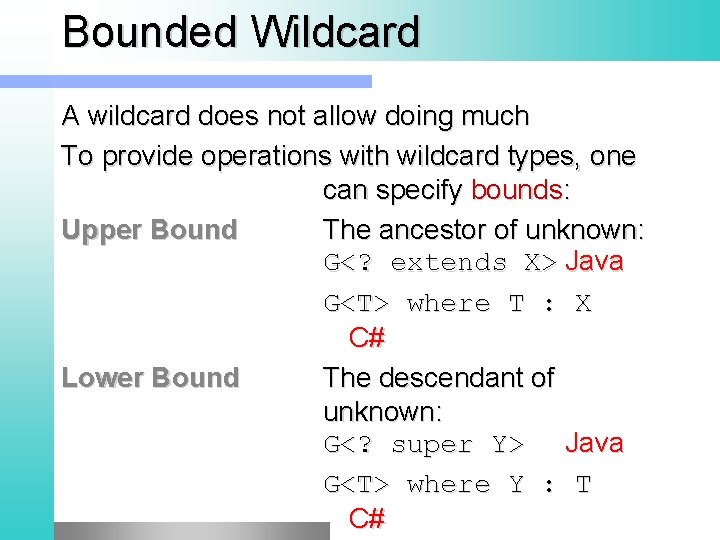 Bounded Wildcard

A wildcard does not allow doing much

To provide operations with wildcard types, one can specify bounds:

Upper Bound

The ancestor of unknown:
G<? extends X> Java
G<T> where T : X C#

Lower Bound

The descendant of unknown:
G<? super Y> Java
G<T> where Y : T C#